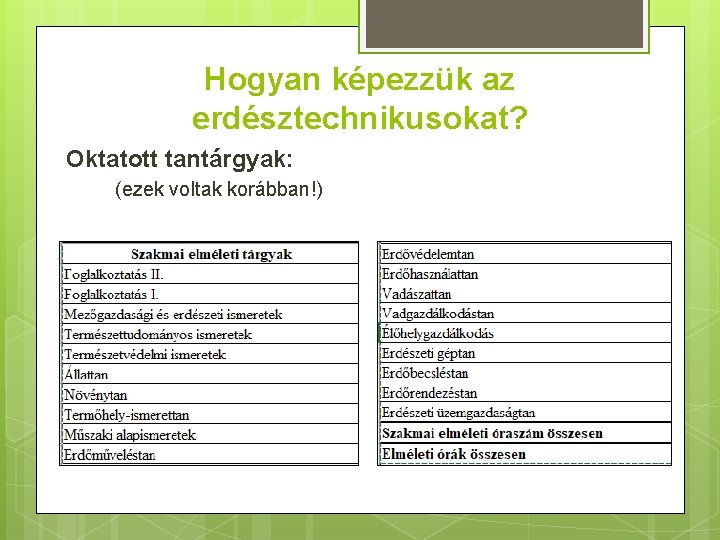 Hogyan képezzük az erdésztechnikusokat?

Oktatott tantárgyak:

(ezek voltak korábban!)

| Szakmai elméleti tárgyak |
|---|
| Foglalkoztatás II. |
| Foglalkoztatás I. |
| Mezőgazdasági és erdészeti ismeretek |
| Természettudományos ismeretek |
| Természetvédelmi ismeretek |
| Állattan |
| Növénytan |
| Termőhely-ismerettan |
| Műszaki alapismeretek |
| Erdőműveléstan |

| Erdővédelemtan |
|---|
| Erdőhasználattan |
| Vadászattan |
| Vadgazdálkodástan |
| Élőhelygazdálkodás |
| Erdészeti géptan |
| Erdőbecsléstan |
| Erdőrendezéstan |
| Erdészeti üzemgazdaságtan |
| Szakmai elméleti óraszám összesen |
| Elméleti órák összesen |